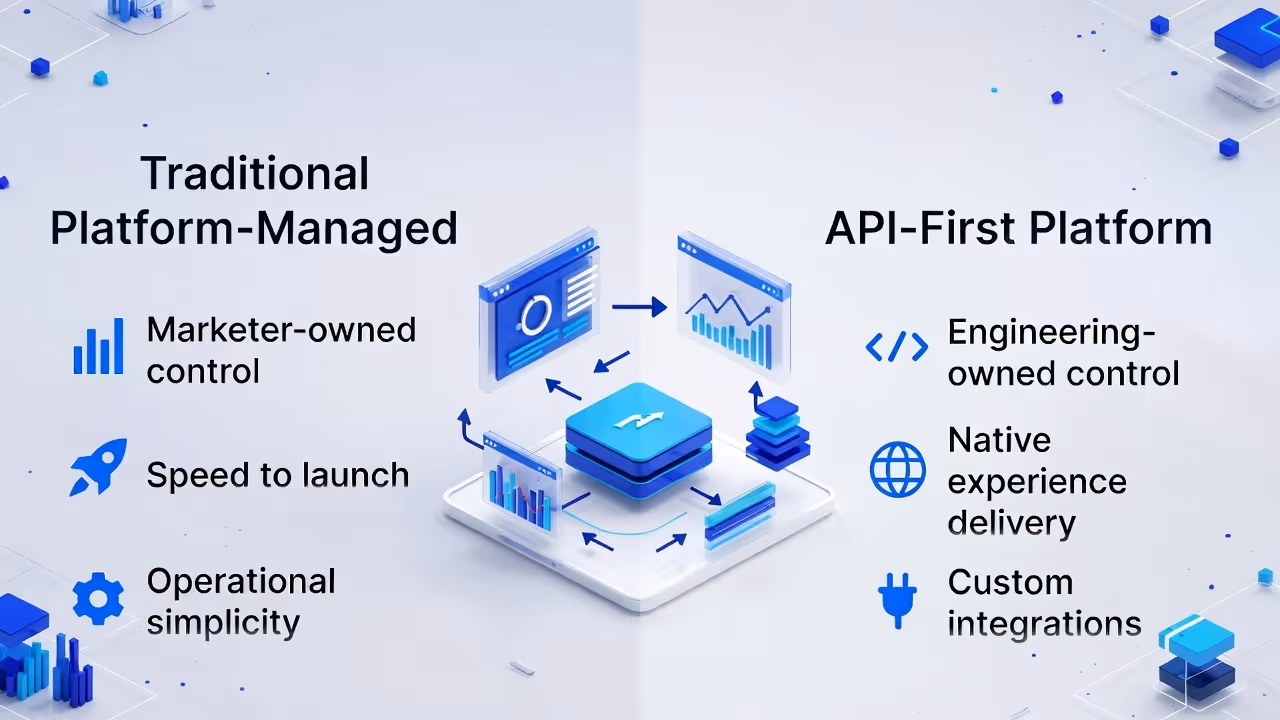 Traditional Platform-Managed

Marketer-owned control

Speed to launch

Operational simplicity

API-First Platform

Engineering-owned control

Native experience delivery

Custom integrations